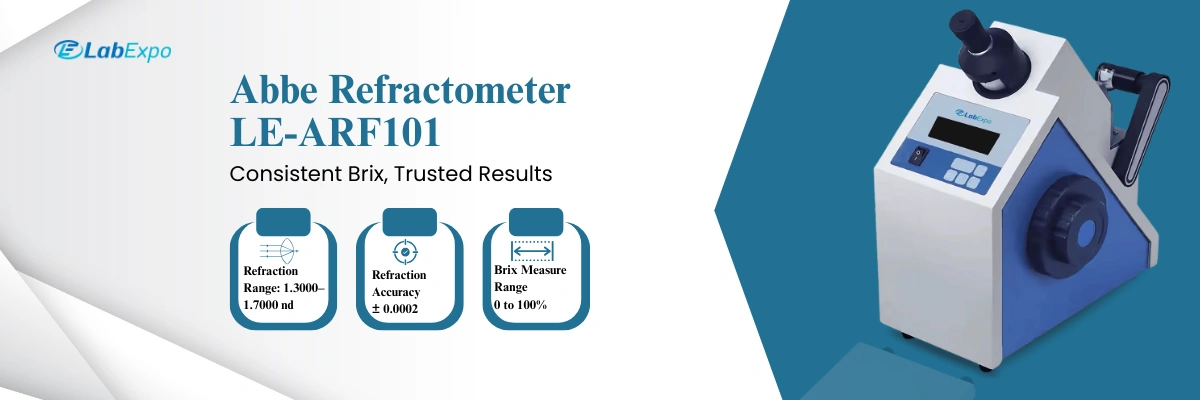 LabExpo

Abbe Refractometer LE-ARF101

Consistent Brix, Trusted Results

Refraction Range: 1.3000–1.7000 nd

Refraction Accuracy ± 0.0002

Brix Measure Range 0 to 100%

LabExpo